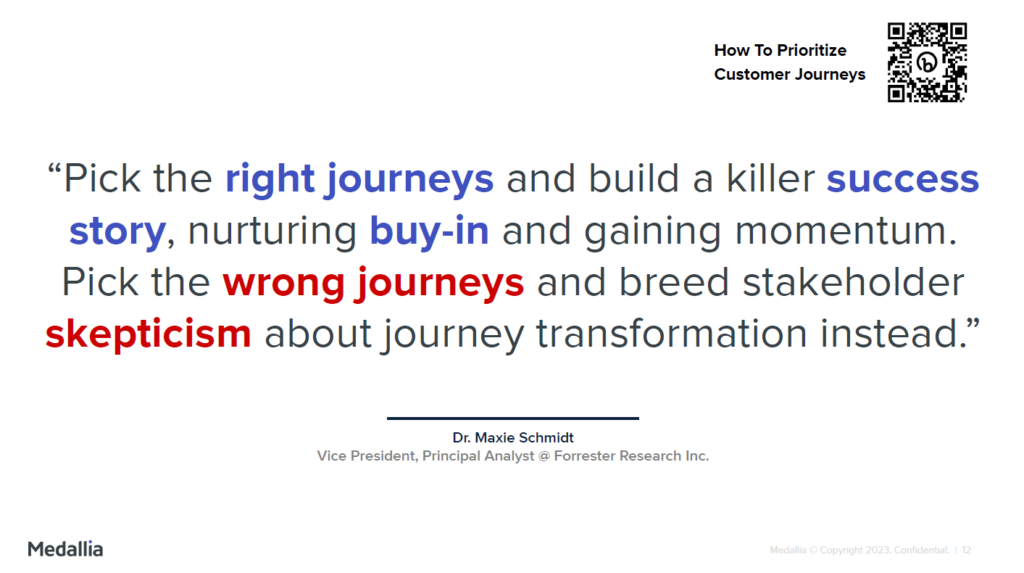 How To Prioritize Customer Journeys

“Pick the right journeys and build a killer success story, nurturing buy-in and gaining momentum. Pick the wrong journeys and breed stakeholder skepticism about journey transformation instead.”

Dr. Maxie Schmidt
Vice President, Principal Analyst @ Forrester Research Inc.

Medallia

Medallia © Copyright 2023. Confidential. | 12